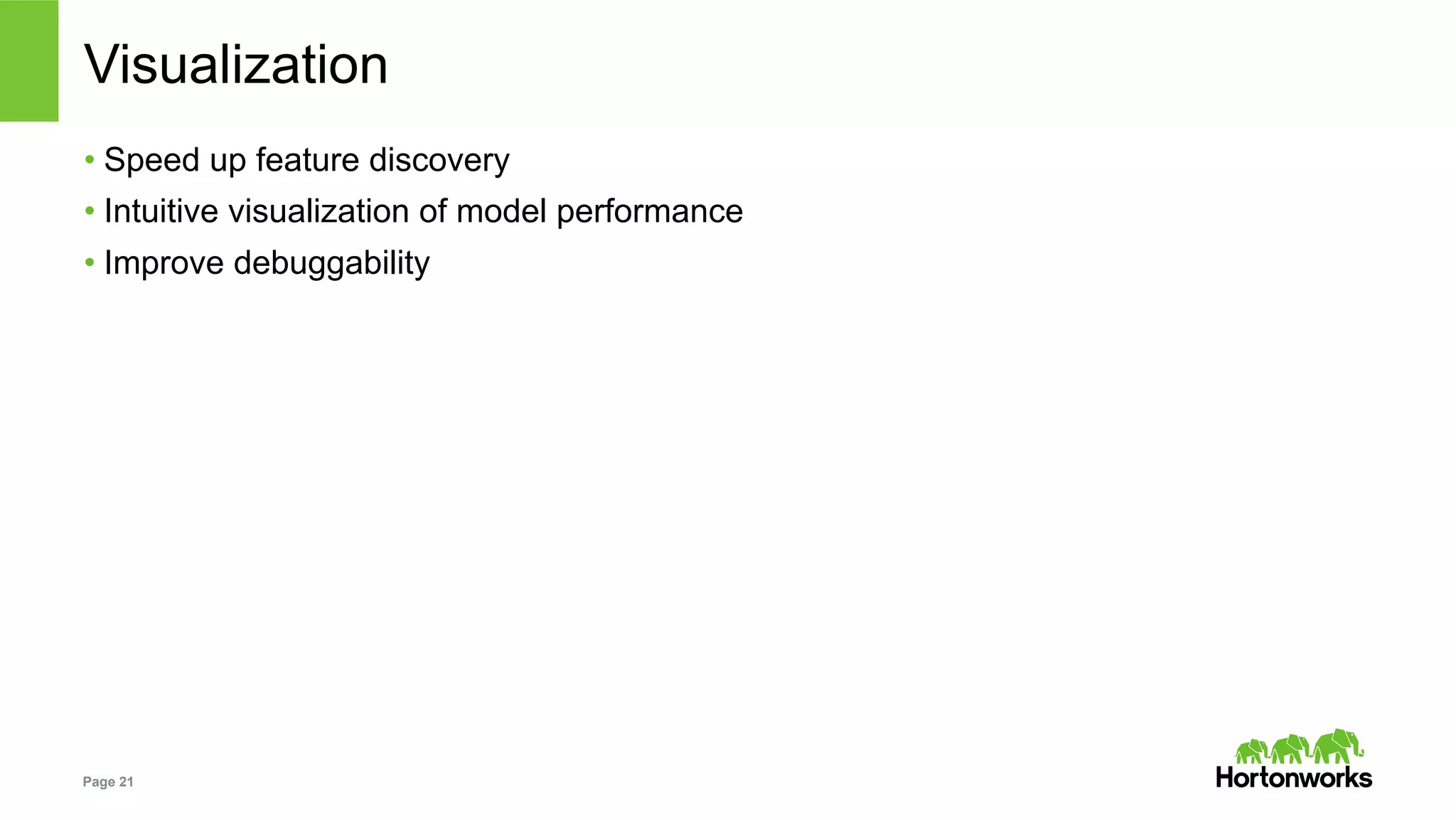 Visualization

• Speed up feature discovery
• Intuitive visualization of model performance
• Improve debuggability

Page 21

Hortonworks